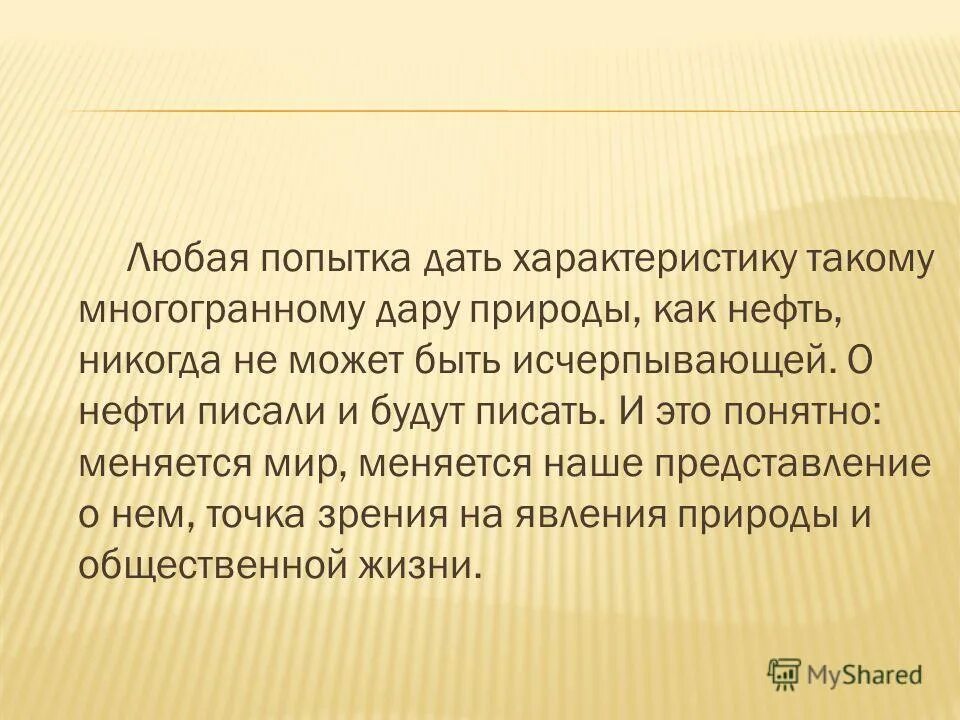 Любая попытка дать характеристику такому многогранному дару природы, как нефть, никогда не может быть исчерпывающей. О нефти писали и будут писать. И это понятно: меняется мир, меняется наше представление о нем, точка зрения на явления природы и общественной жизни.

MyShared